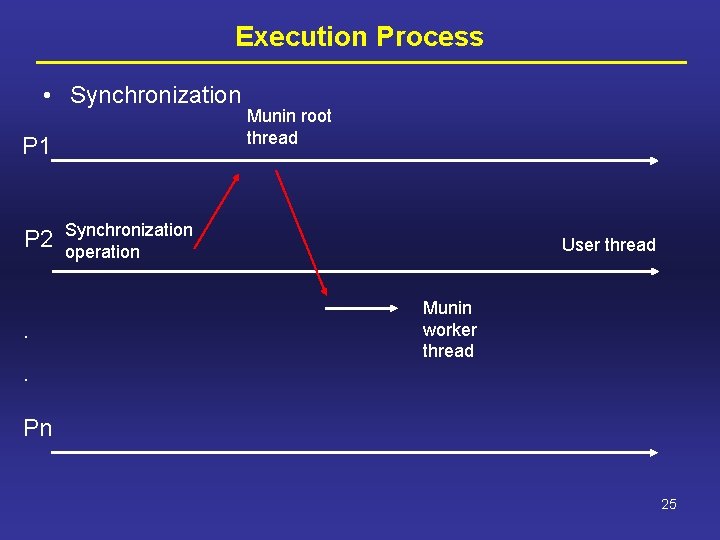 Execution Process

• Synchronization

Munin root thread

P1

P2 Synchronization operation

User thread

Munin worker thread

.

.

Pn

25